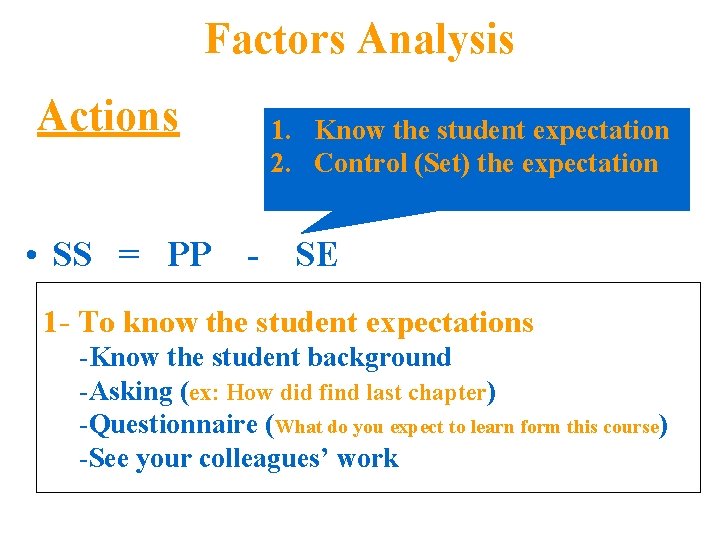 Factors Analysis

Actions

1. Know the student expectation
2. Control (Set) the expectation

• SS = PP - SE

1- To know the student expectations
-Know the student background
-Asking (ex: How did find last chapter)
-Questionnaire (What do you expect to learn form this course)
-See your colleagues' work